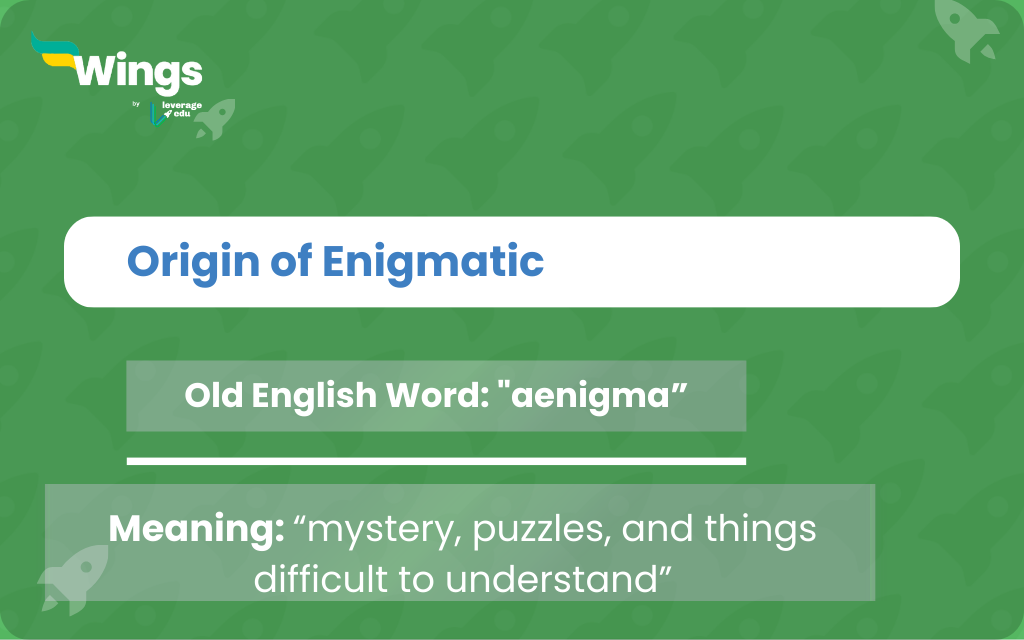 Wings
by leverage edu

Origin of Enigmatic

Old English Word: "aenigma”

Meaning: “mystery, puzzles, and things difficult to understand”